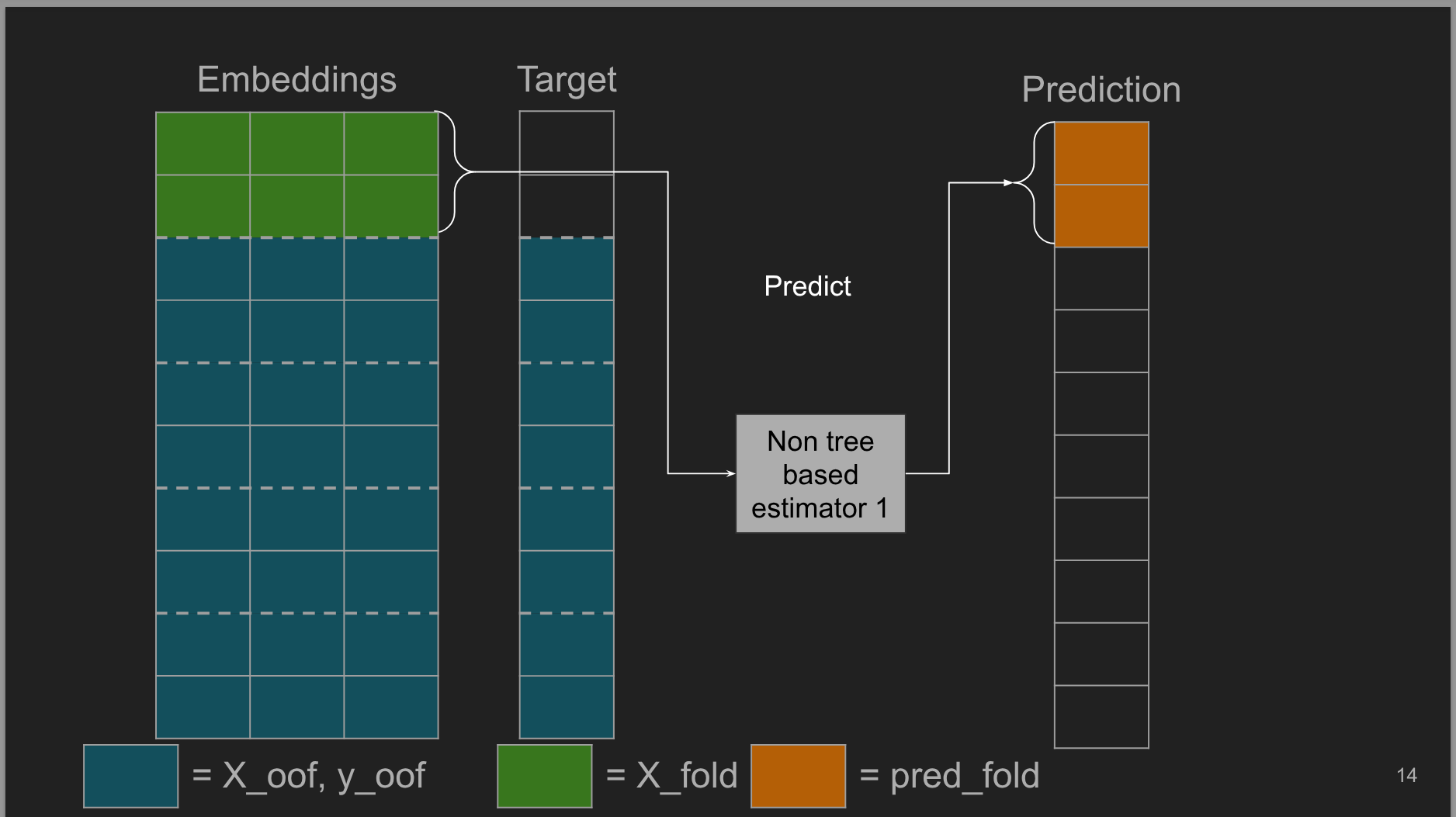 Embeddings

Target

Prediction

Predict

Non tree based estimator 1

= X_oof, y_oof

= X_fold

= pred_fold

14